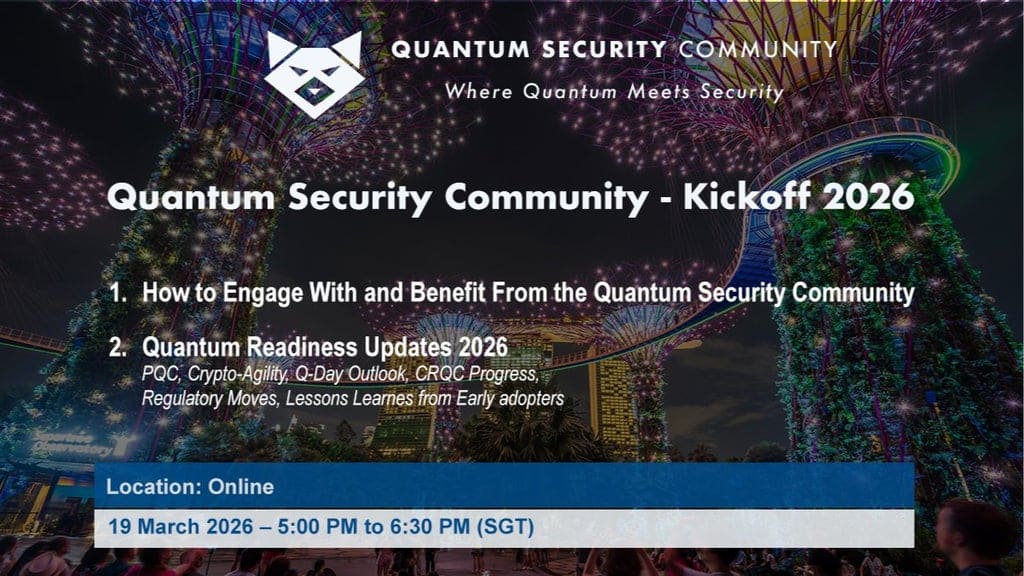 QUANTUM SECURITY COMMUNITY
Where Quantum Meets Security

Quantum Security Community - Kickoff 2026

1. How to Engage With and Benefit From the Quantum Security Community

2. Quantum Readiness Updates 2026
PQC, Crypto-Agility, Q-Day Outlook, CRQC Progress, Regulatory Moves, Lessons Learnes from Early adopters

Observatory

Location: Online

19 March 2026 – 5:00 PM to 6:30 PM (SGT)